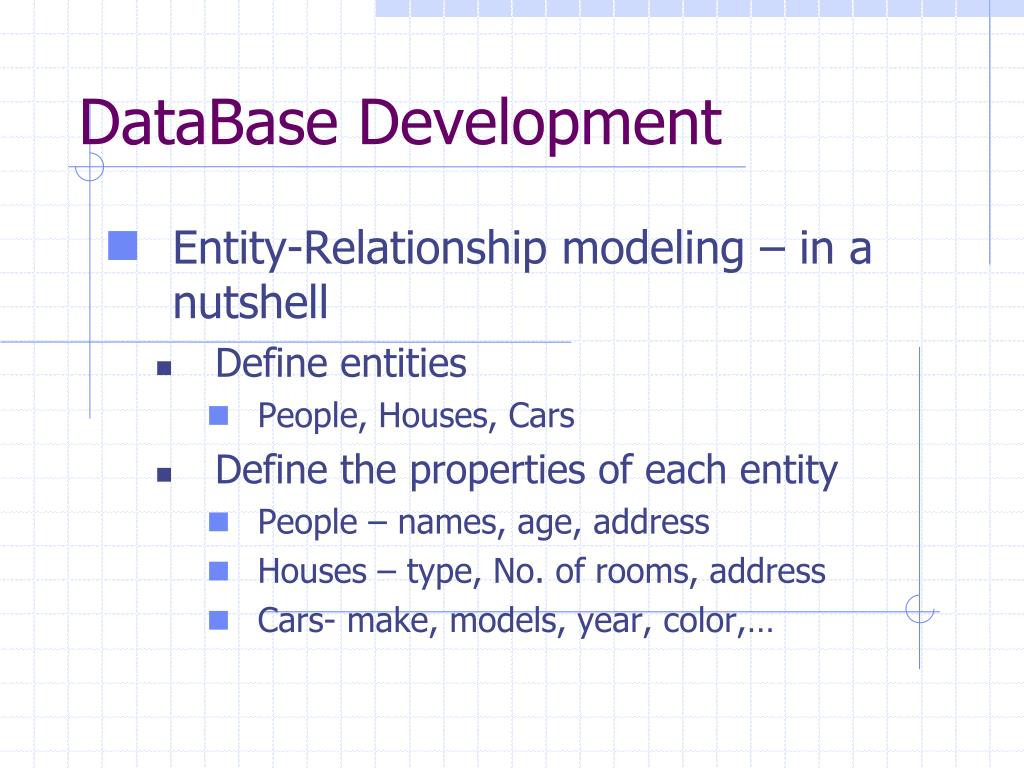 DataBase Development

Entity-Relationship modeling – in a nutshell

Define entities

People, Houses, Cars

Define the properties of each entity

People – names, age, address

Houses – type, No. of rooms, address

Cars- make, models, year, color,…